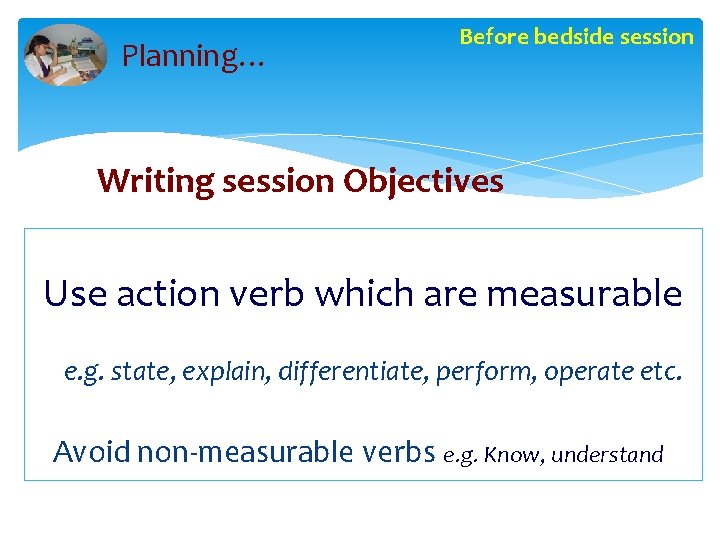 Planning…

Before bedside session

Writing session Objectives

Use action verb which are measurable

e.g. state, explain, differentiate, perform, operate etc.

Avoid non-measurable verbs e.g. Know, understand